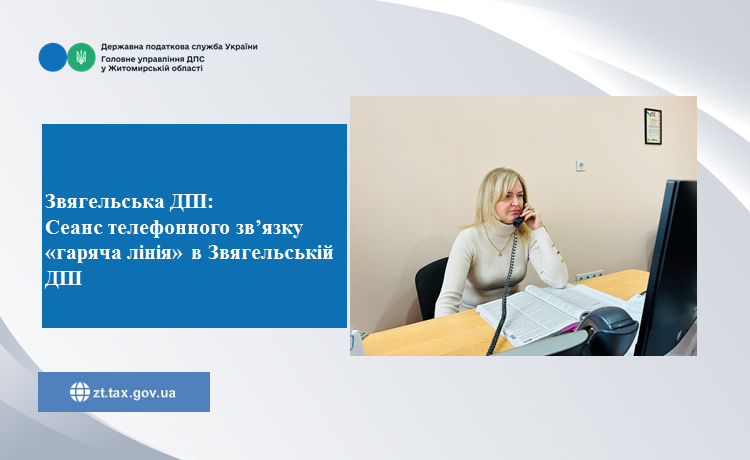 Державна податкова служба України
Головне управління ДПС
у Житомирській області

Звягельська ДПІ:
Сеанс телефонного зв’язку «гаряча лінія» в Звягельській ДПІ

zt.tax.gov.ua